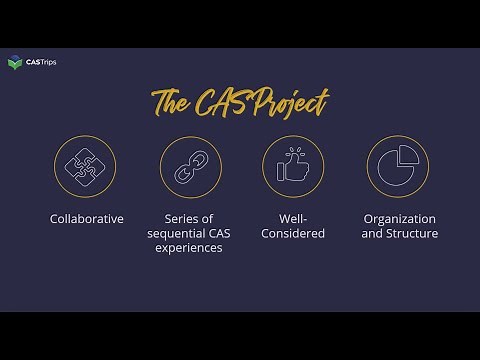 CASTrips

The CAS Project

Collaborative

Series of sequential CAS experiences

Well-Considered

Organization and Structure